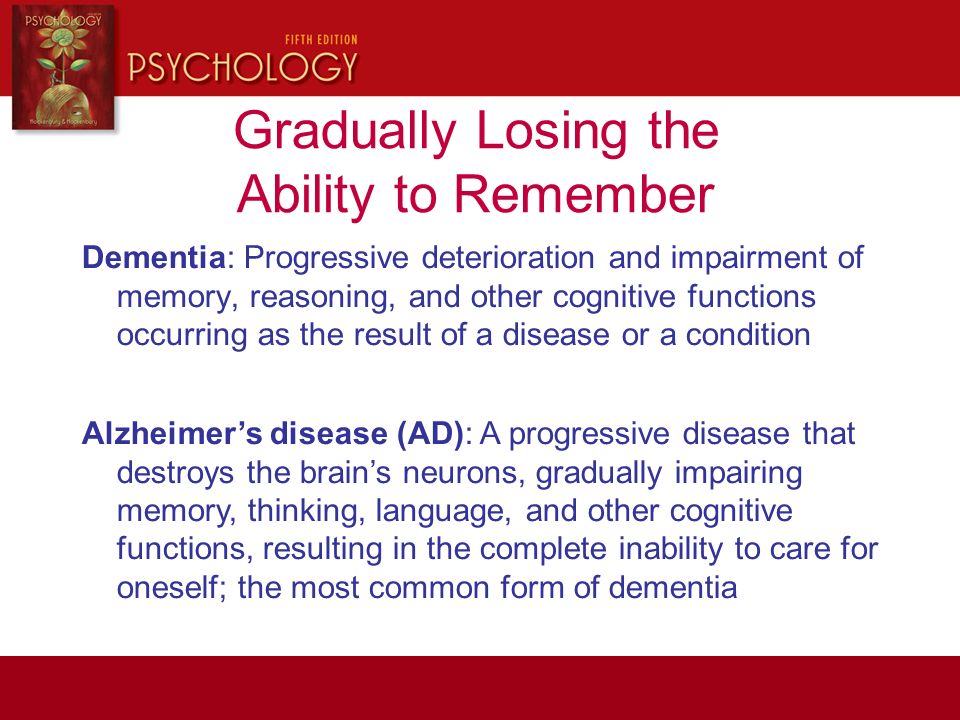 PSYCHOLOGY

Hockenbury & Hockenbury

FIFTH EDITION

PSYCHOLOGY

Gradually Losing the Ability to Remember

Dementia: Progressive deterioration and impairment of memory, reasoning, and other cognitive functions occurring as the result of a disease or a condition

Alzheimer's disease (AD): A progressive disease that destroys the brain's neurons, gradually impairing memory, thinking, language, and other cognitive functions, resulting in the complete inability to care for oneself; the most common form of dementia